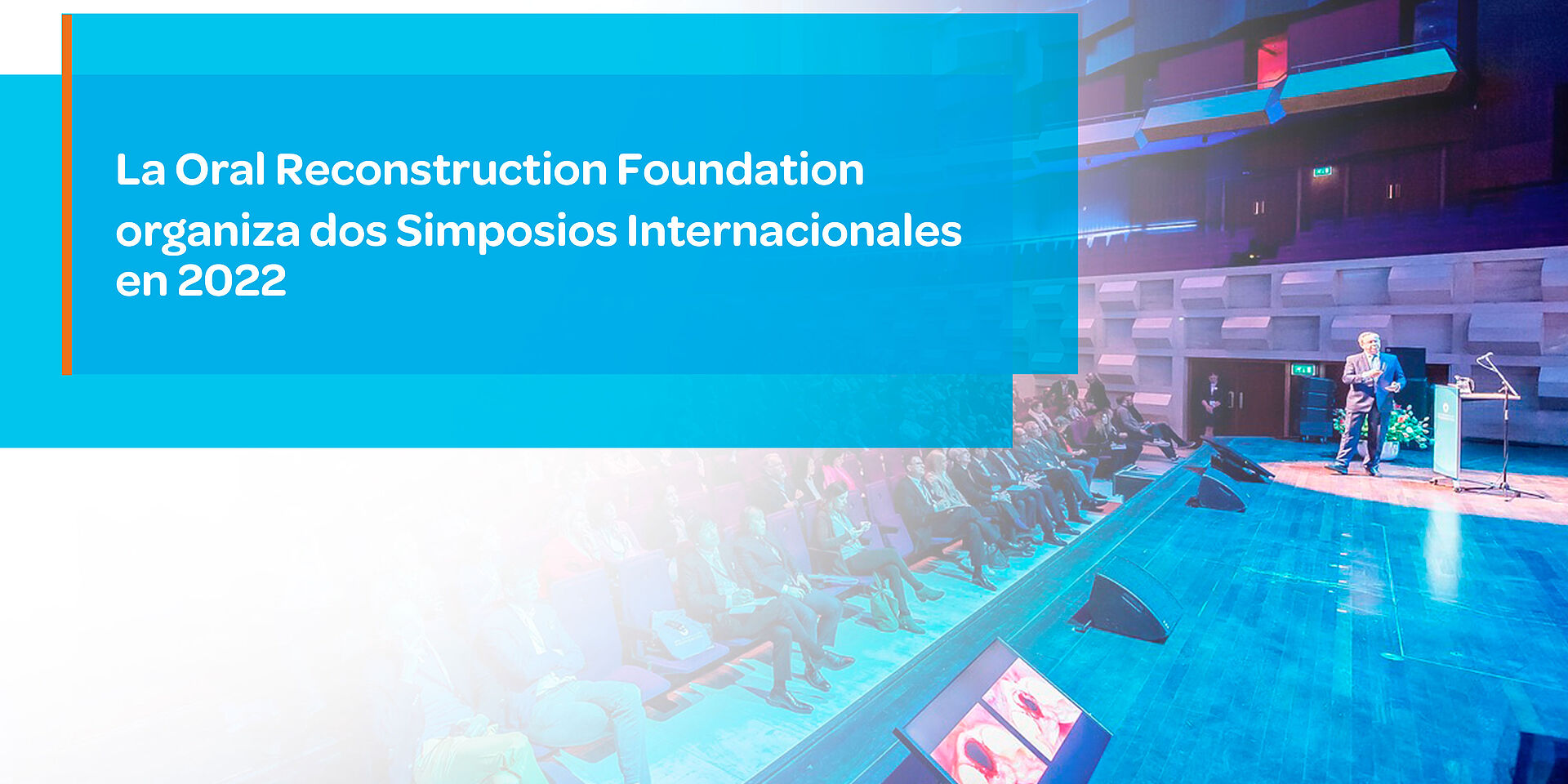 La Oral Reconstruction Foundation organiza dos Simposios Internacionales en 2022